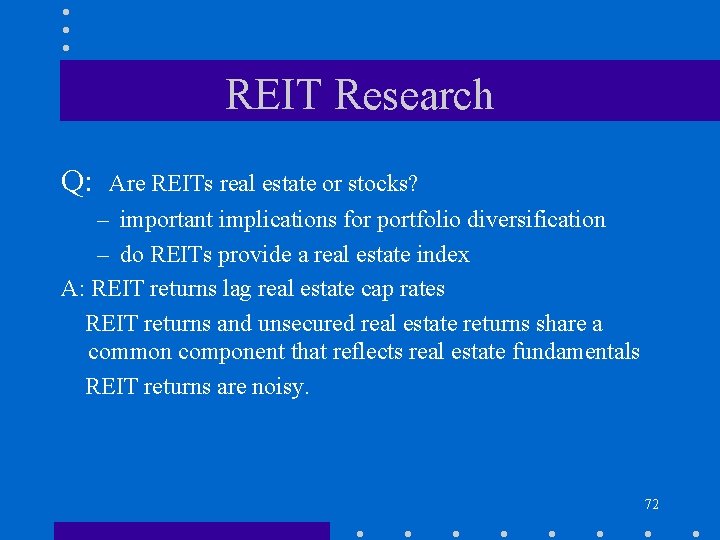 REIT Research

Q: Are REITs real estate or stocks?

– important implications for portfolio diversification

– do REITs provide a real estate index

A: REIT returns lag real estate cap rates

REIT returns and unsecured real estate returns share a common component that reflects real estate fundamentals

REIT returns are noisy.

72